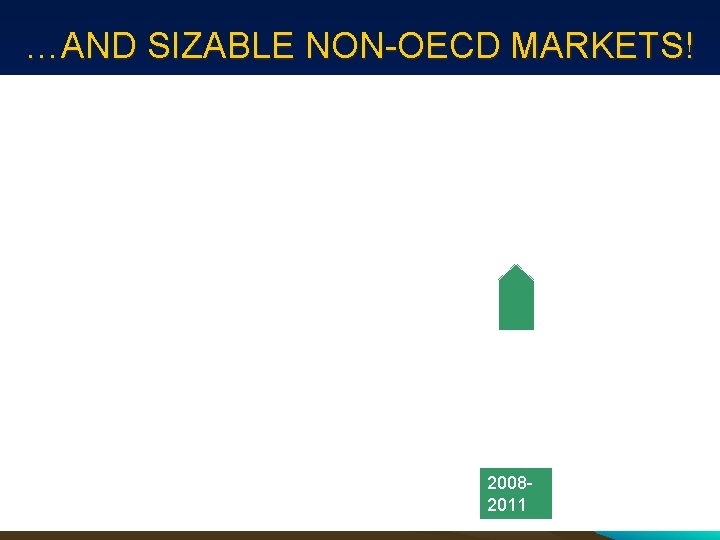 …AND SIZABLE NON-OECD MARKETS!

2008-2011